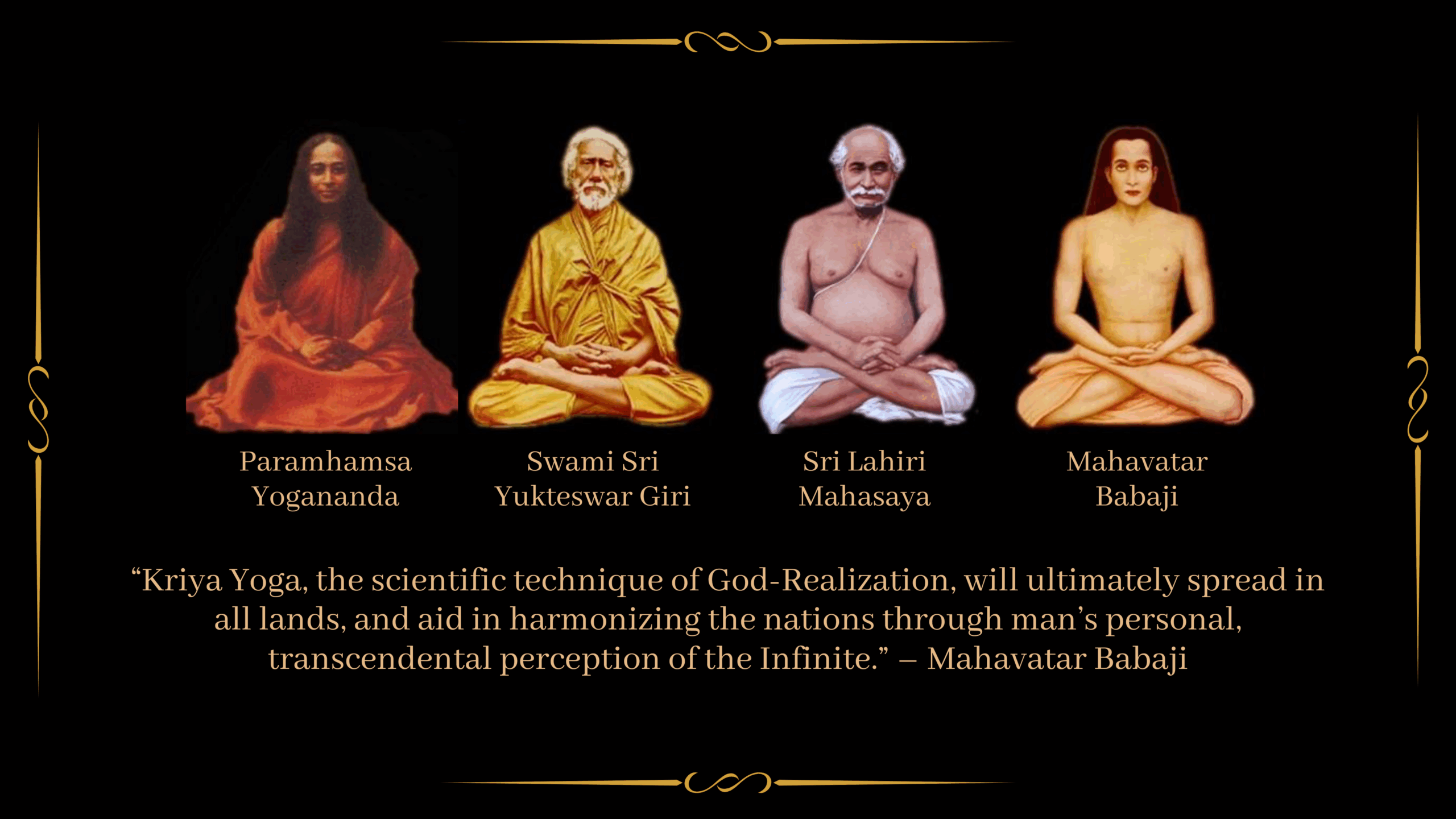 Paramhamsa Yogananda

Swami Sri Yukteswar Giri

Sri Lahiri Mahasaya

Mahavatar Babaji

“Kriya Yoga, the scientific technique of God-Realization, will ultimately spread in all lands, and aid in harmonizing the nations through man’s personal, transcendental perception of the Infinite.” – Mahavatar Babaji